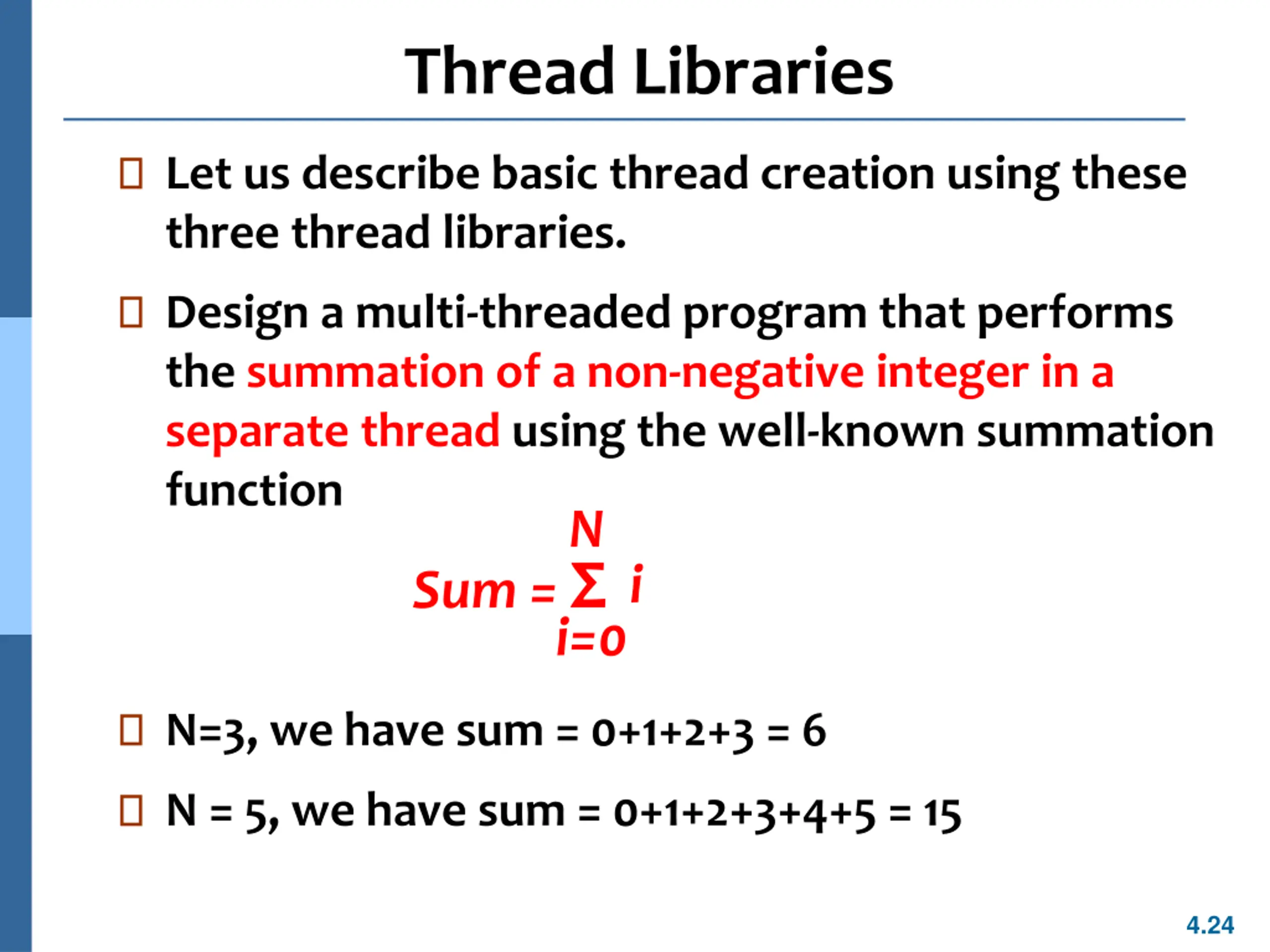 Thread Libraries

Let us describe basic thread creation using these three thread libraries.

Design a multi-threaded program that performs the summation of a non-negative integer in a separate thread using the well-known summation function

$Sum = \sum_{i=0}^{N} i$

N=3, we have sum = 0+1+2+3 = 6

N = 5, we have sum = 0+1+2+3+4+5 = 15

4.24